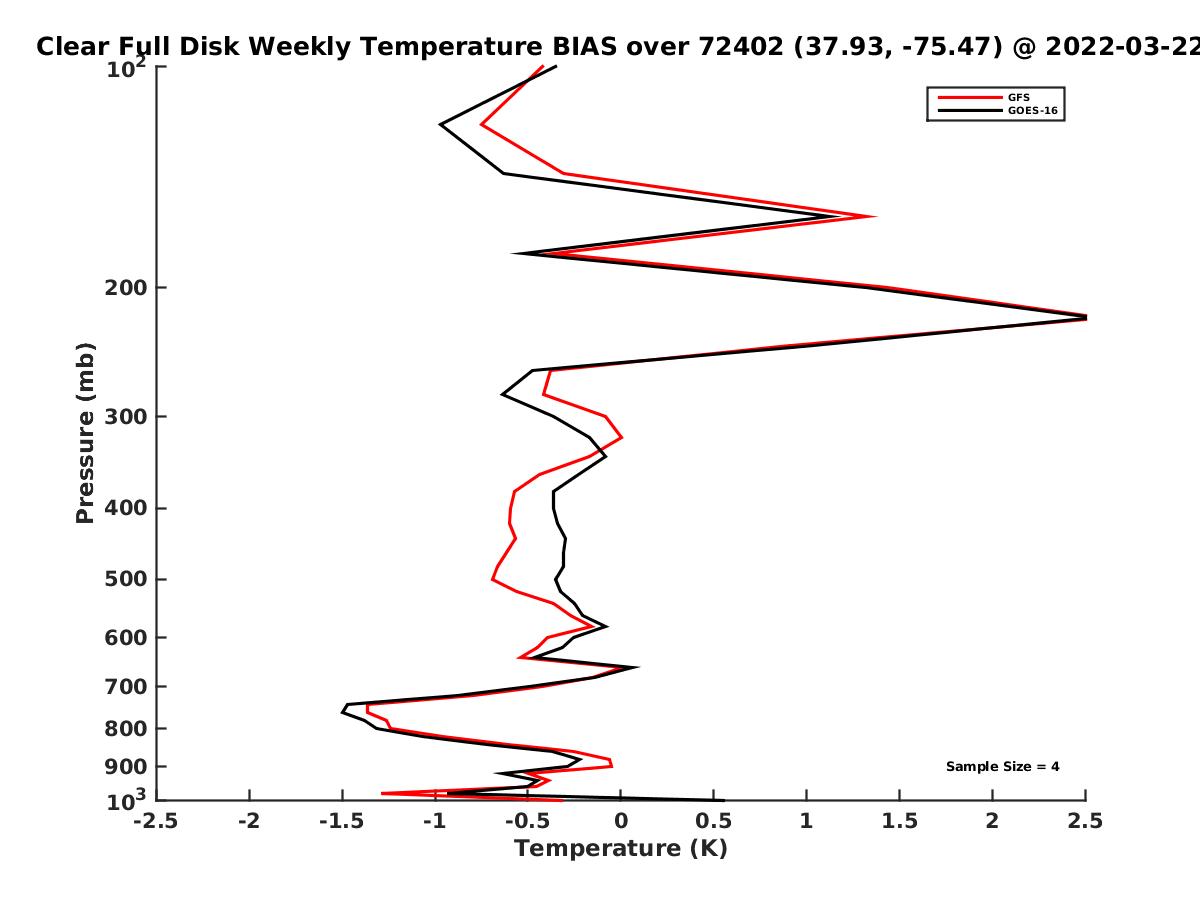 Clear Full Disk Weekly Temperature BIAS over 72402 (37.93, -75.47) @ 2022-03-22

GFS
GOES-16

Pressure (mb)

$10^2$
200
300
400
500
600
700
800
900
$10^3$

Sample Size = 4

-2.5 -2 -1.5 -1 -0.5 0 0.5 1 1.5 2 2.5

Temperature (K)